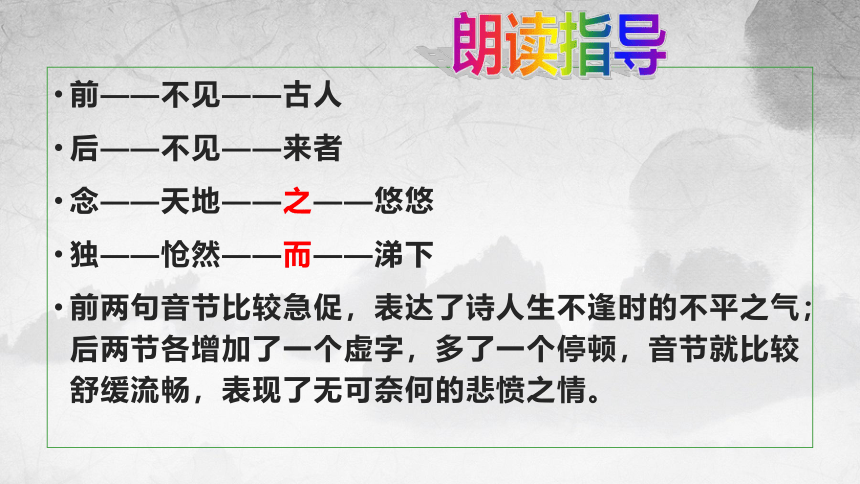 朗读指导

• 前——不见——古人

• 后——不见——来者

• 念——天地——之——悠悠

• 独——怆然——而——涕下

• 前两句音节比较急促，表达了诗人生不逢时的不平之气；后两节各增加了一个虚字，多了一个停顿，音节就比较舒缓流畅，表现了无可奈何的悲愤之情。